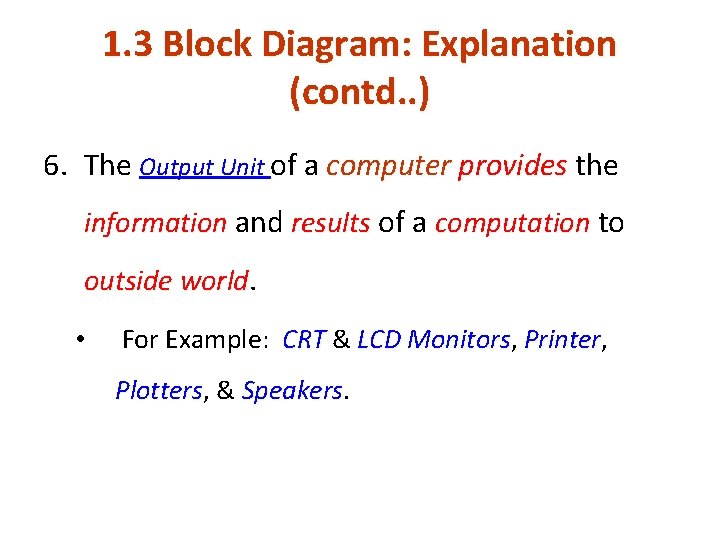 1.3 Block Diagram: Explanation (contd..)

6. The Output Unit of a computer provides the information and results of a computation to outside world.

• For Example: CRT & LCD Monitors, Printer, Plotters, & Speakers.